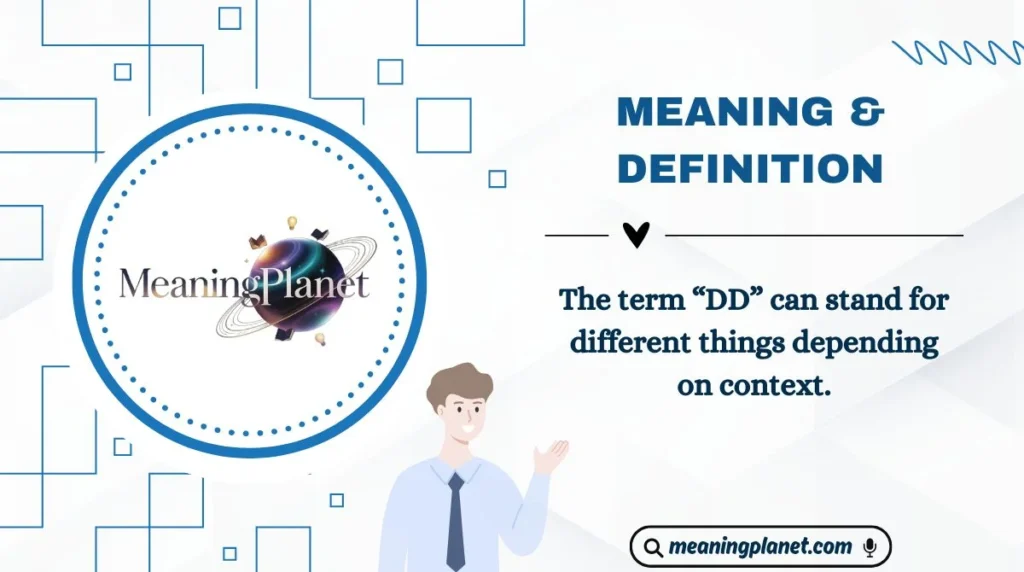 MeaningPlanet

MEANING & DEFINITION

The term “DD” can stand for different things depending on context.

meaningplanet.com